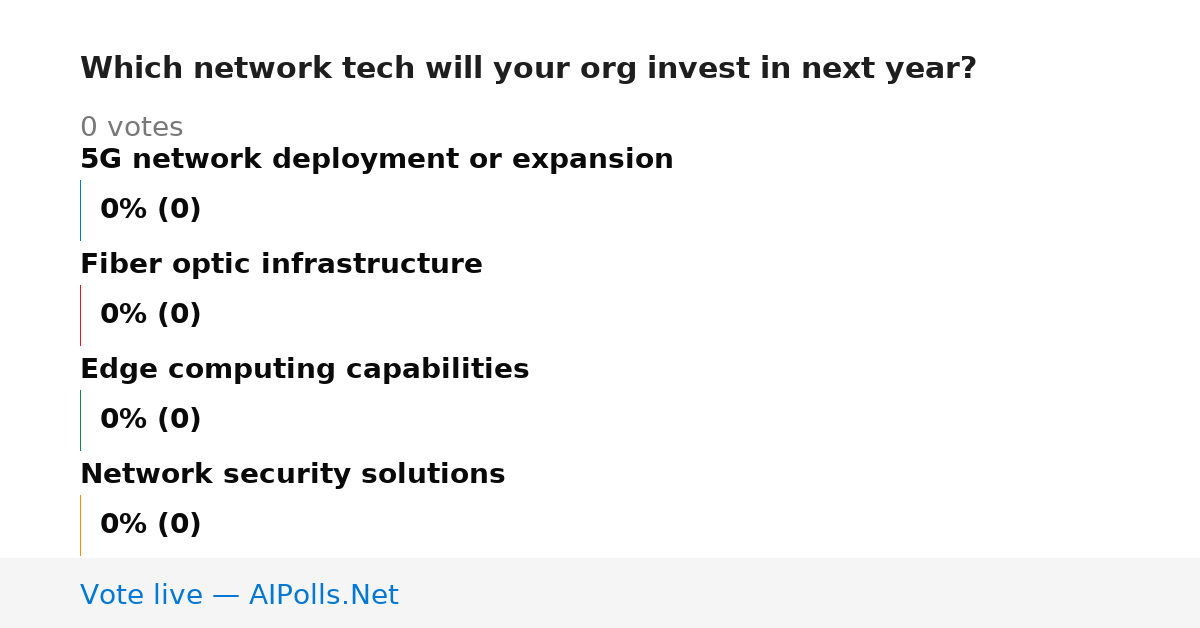 Which network tech will your org invest in next year?

0 votes

5G network deployment or expansion

0% (0)

Fiber optic infrastructure

0% (0)

Edge computing capabilities

0% (0)

Network security solutions

0% (0)

Vote live — AIPolls.Net